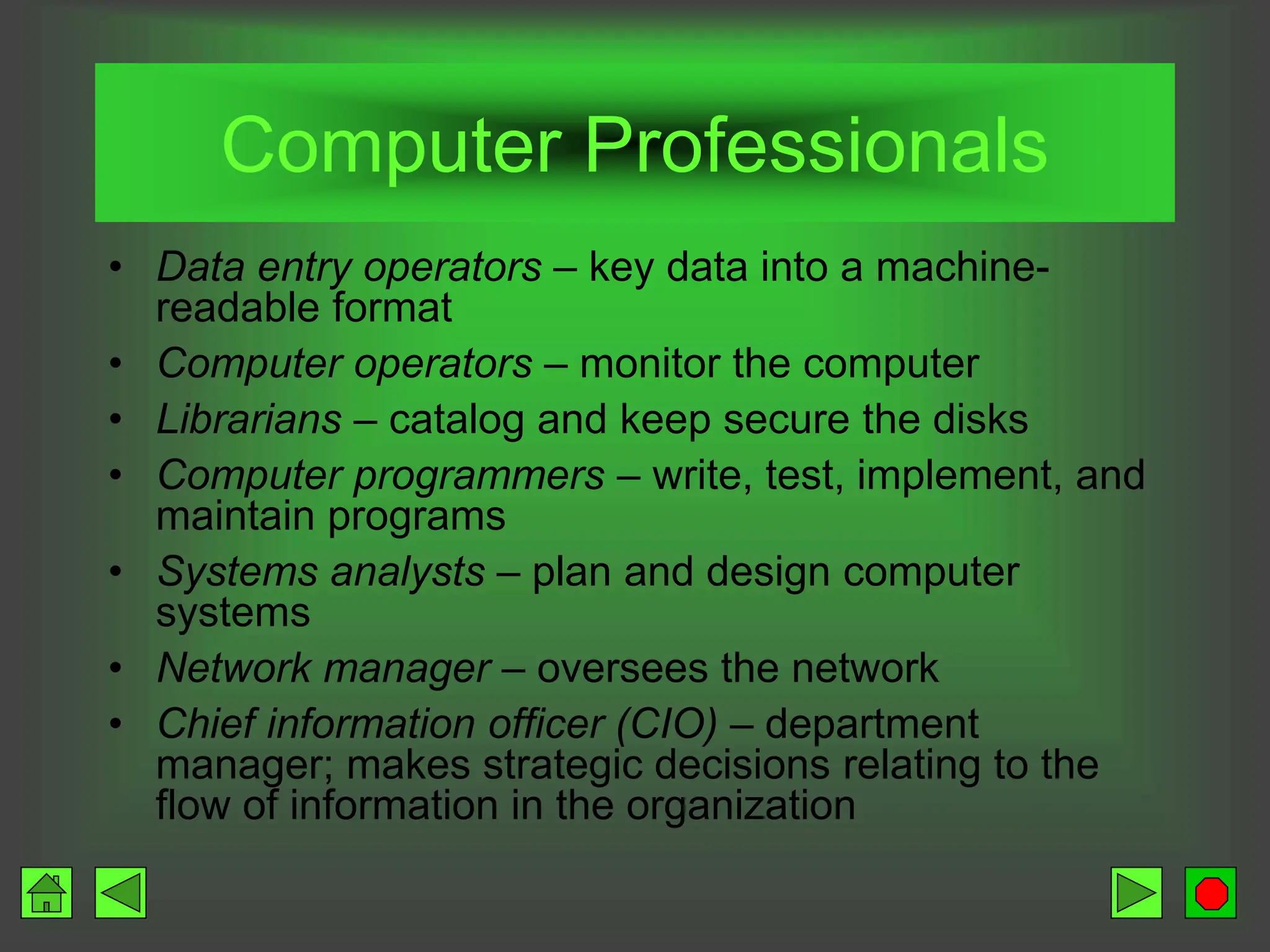 Computer Professionals

• Data entry operators – key data into a machine-readable format
• Computer operators – monitor the computer
• Librarians – catalog and keep secure the disks
• Computer programmers – write, test, implement, and maintain programs
• Systems analysts – plan and design computer systems
• Network manager – oversees the network
• Chief information officer (CIO) – department manager; makes strategic decisions relating to the flow of information in the organization